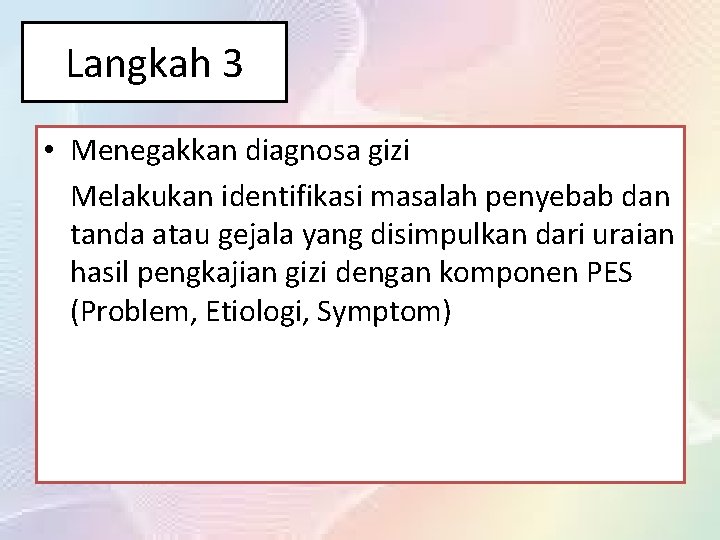 Langkah 3

• Menegakkan diagnosa gizi

Melakukan identifikasi masalah penyebab dan tanda atau gejala yang disimpulkan dari uraian hasil pengkajian gizi dengan komponen PES (Problem, Etiologi, Symptom)